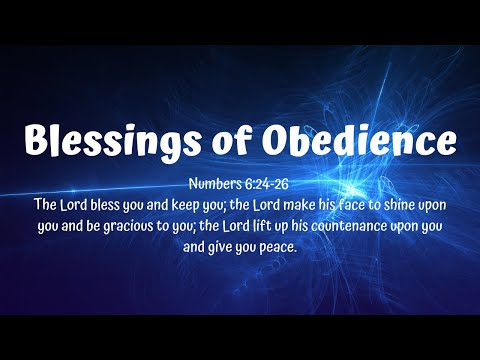 Blessings of Obedience

Numbers 6:24-26
The Lord bless you and keep you; the Lord make his face to shine upon you and be gracious to you; the Lord lift up his countenance upon you and give you peace.